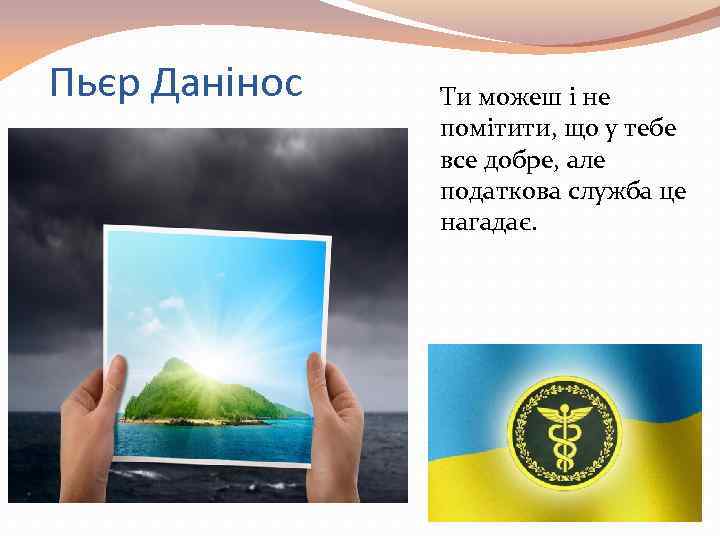 Пьєр Данінос

Ти можеш і не помітити, що у тебе все добре, але податкова служба це нагадає.